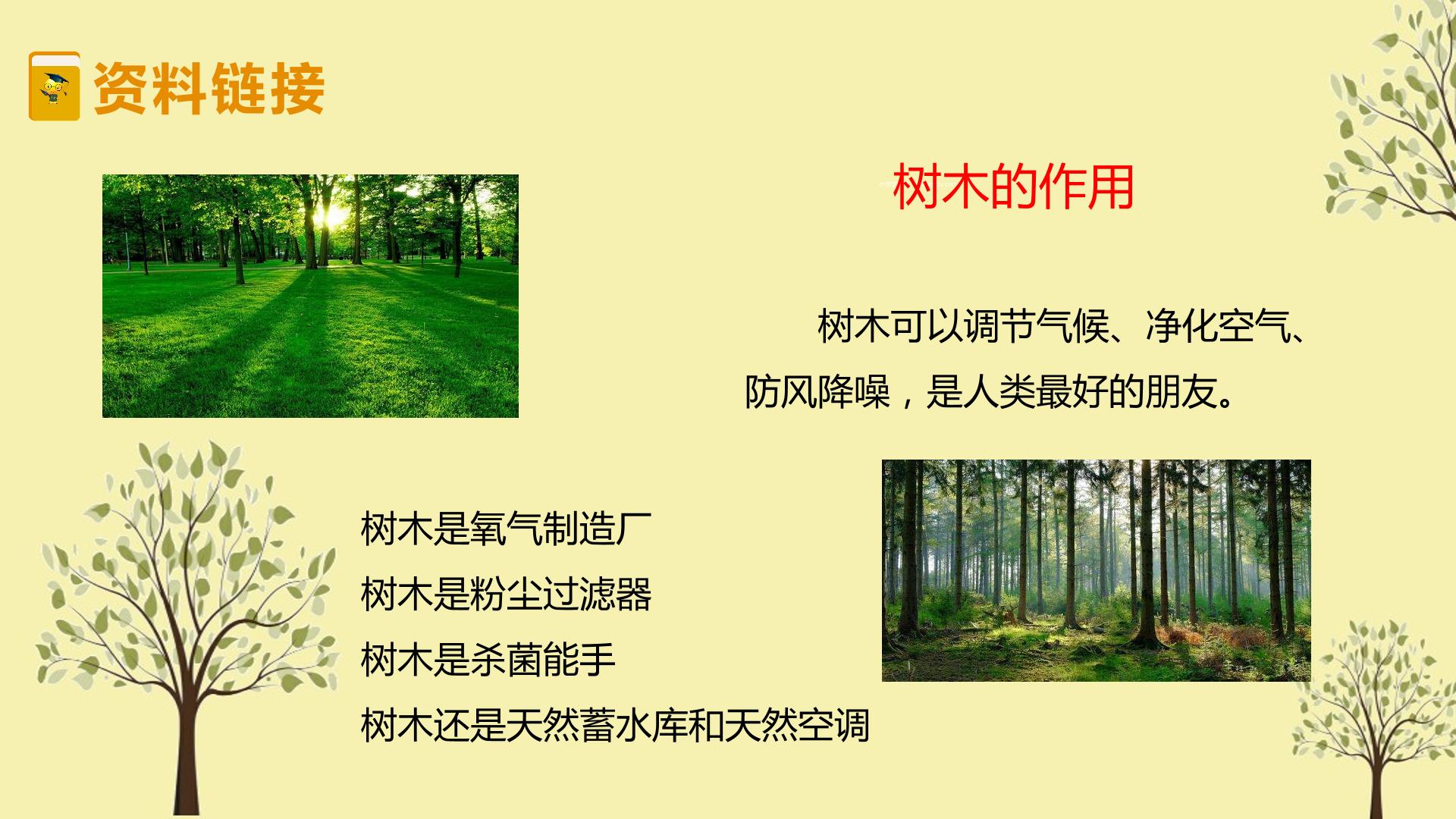 资料链接

树木的作用

树木可以调节气候、净化空气、防风降噪，是人类最好的朋友。

树木是氧气制造厂
树木是粉尘过滤器
树木是杀菌能手
树木还是天然蓄水库和天然空调